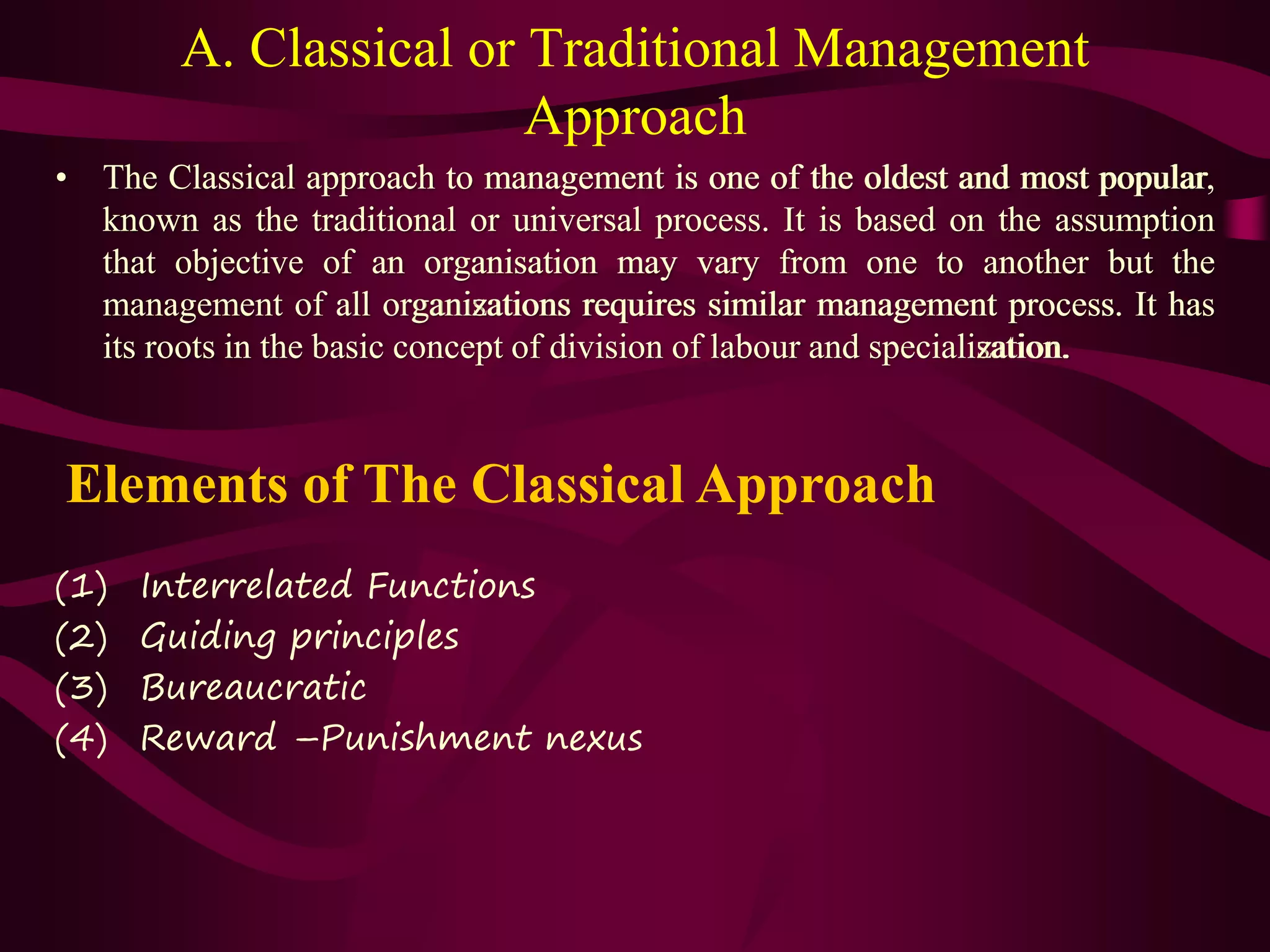 A. Classical or Traditional Management Approach

• The Classical approach to management is one of the oldest and most popular, known as the traditional or universal process. It is based on the assumption that objective of an organisation may vary from one to another but the management of all organizations requires similar management process. It has its roots in the basic concept of division of labour and specialization.

Elements of The Classical Approach

(1) Interrelated Functions
(2) Guiding principles
(3) Bureaucratic
(4) Reward –Punishment nexus